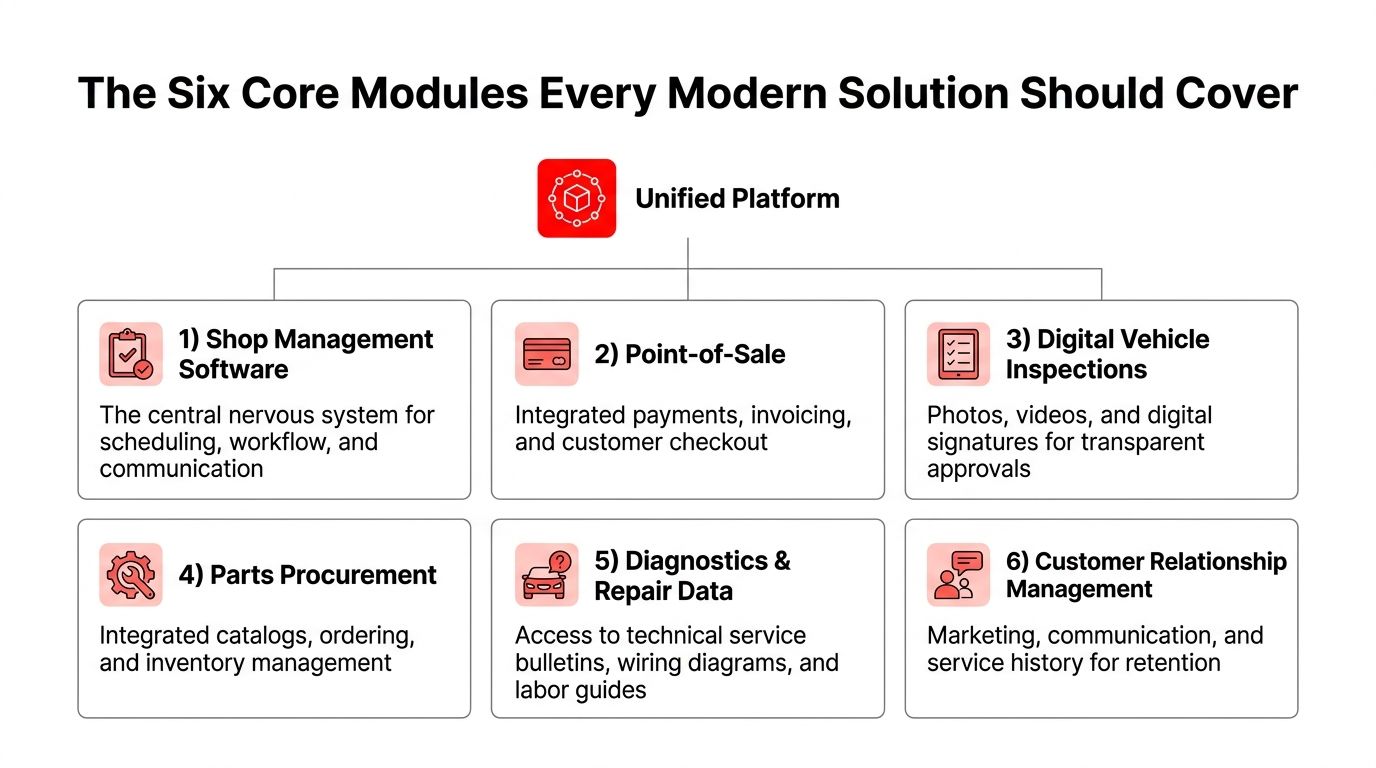 The Six Core Modules Every Modern Solution Should Cover

Unified Platform

1) Shop Management Software

The central nervous system for scheduling, workflow, and communication

2) Point-of-Sale

Integrated payments, invoicing, and customer checkout

3) Digital Vehicle Inspections

Photos, videos, and digital signatures for transparent approvals

4) Parts Procurement

Integrated catalogs, ordering, and inventory management

5) Diagnostics & Repair Data

Access to technical service bulletins, wiring diagrams, and labor guides

6) Customer Relationship Management

Marketing, communication, and service history for retention